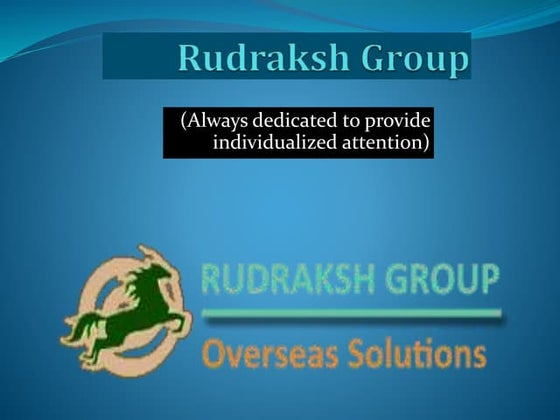 Rudraksh Group

(Always dedicated to provide individualized attention)

RUDRAKSH GROUP

Overseas Solutions